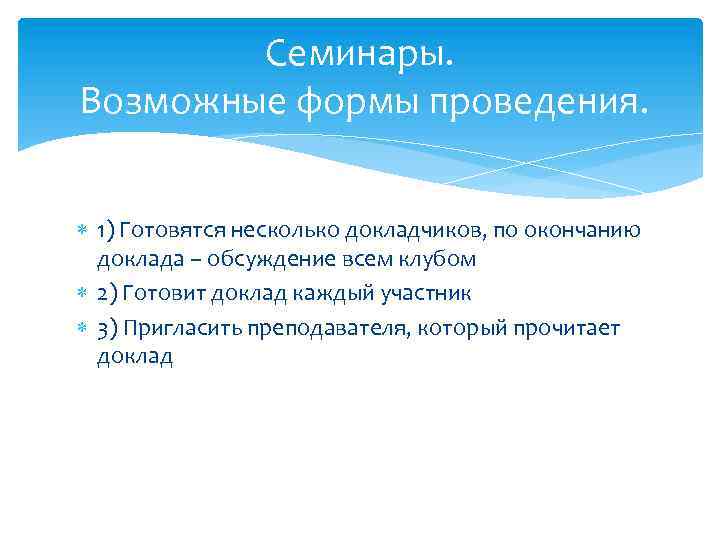 Семинары.
Возможные формы проведения.

1) Готовятся несколько докладчиков, по окончанию доклада – обсуждение всем клубом

2) Готовит доклад каждый участник

3) Пригласить преподавателя, который прочитает доклад